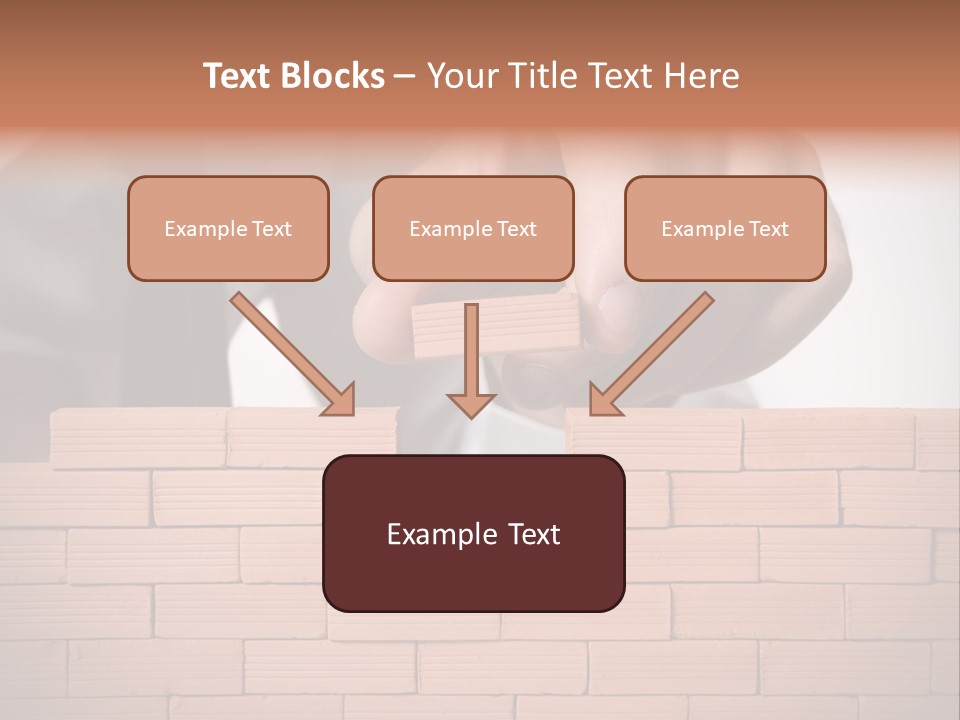 Text Blocks – Your Title Text Here

Example Text

Example Text

Example Text

Example Text